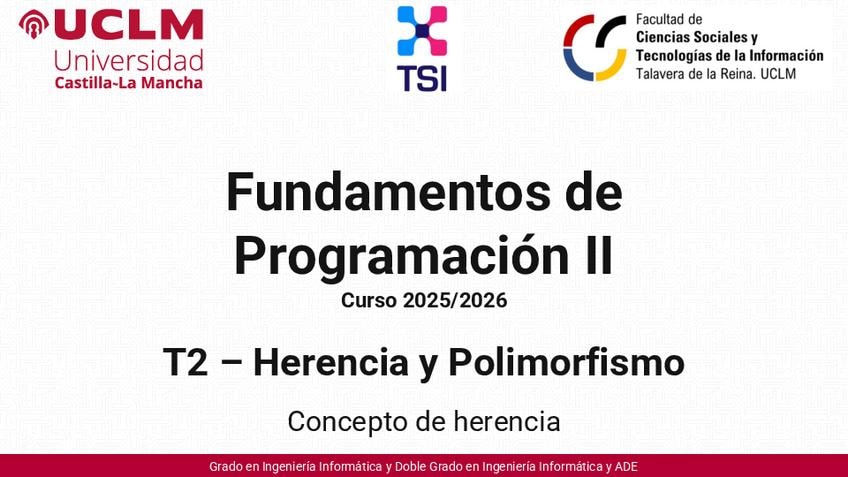 UCLM
Universidad
Castilla-La Mancha

TSI

Facultad de
Ciencias Sociales y
Tecnologías de la Información
Talavera de la Reina. UCLM

Fundamentos de Programación II
Curso 2025/2026

T2 – Herencia y Polimorfismo

Concepto de herencia

Grado en Ingeniería Informática y Doble Grado en Ingeniería Informática y ADE